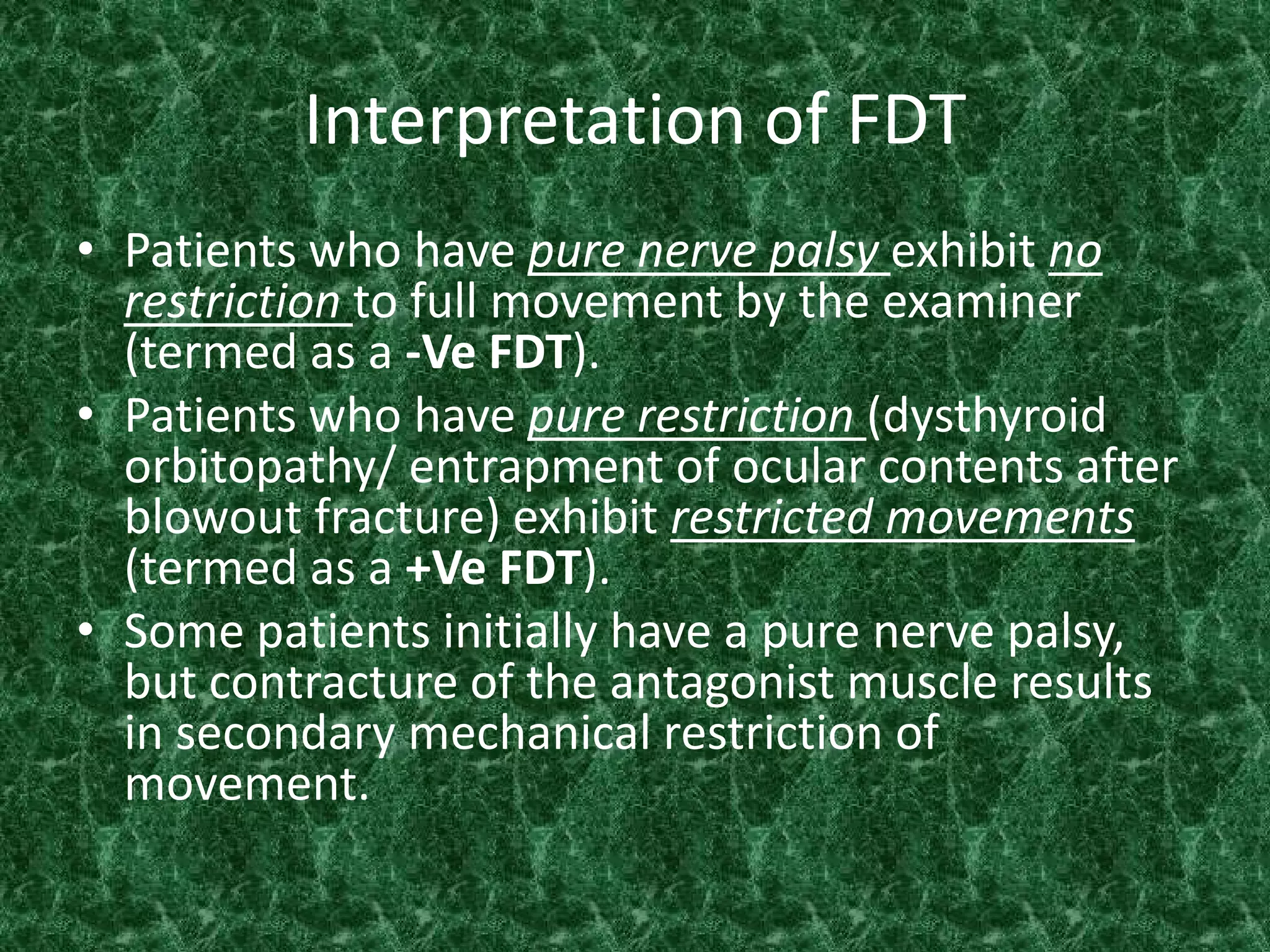 Interpretation of FDT

• Patients who have pure nerve palsy exhibit no restriction to full movement by the examiner (termed as a -Ve FDT).
• Patients who have pure restriction (dysthyroid orbitopathy/ entrapment of ocular contents after blowout fracture) exhibit restricted movements (termed as a +Ve FDT).
• Some patients initially have a pure nerve palsy, but contracture of the antagonist muscle results in secondary mechanical restriction of movement.